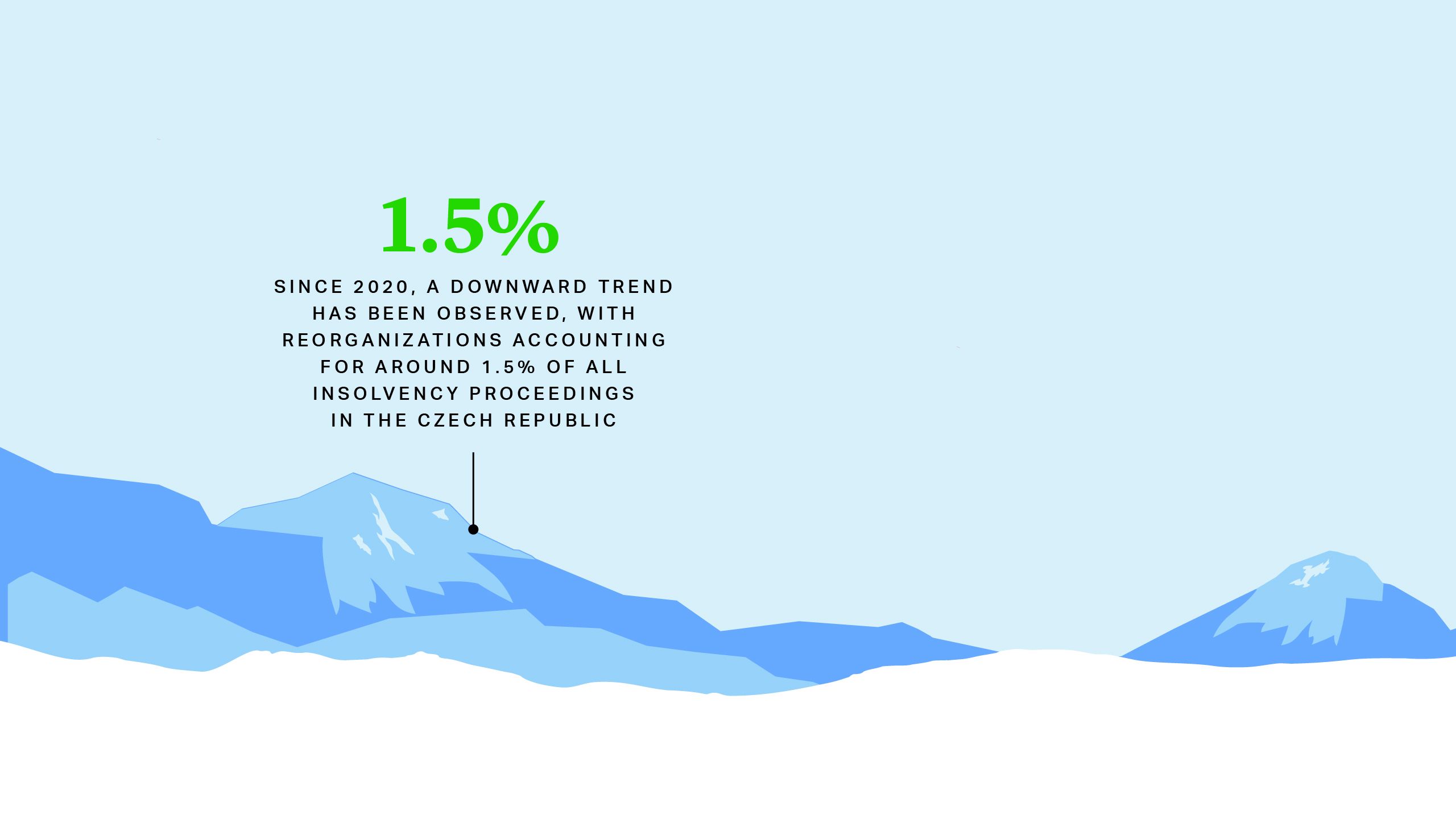 1.5%

SINCE 2020, A DOWNWARD TREND HAS BEEN OBSERVED, WITH REORGANIZATIONS ACCOUNTING FOR AROUND 1.5% OF ALL INSOLVENCY PROCEEDINGS IN THE CZECH REPUBLIC